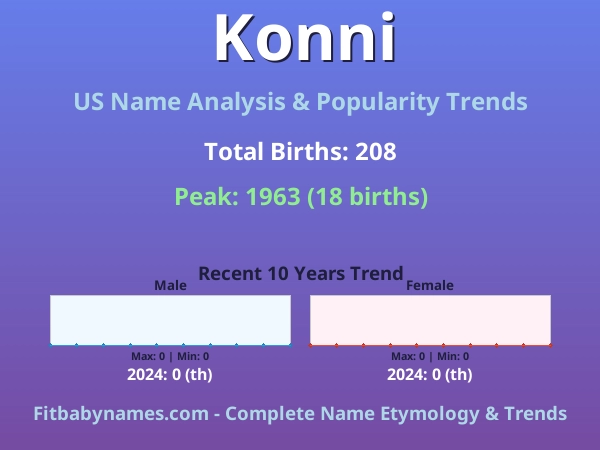 Konni

US Name Analysis & Popularity Trends

Total Births: 208

Peak: 1963 (18 births)

Recent 10 Years Trend

Male

Max: 0 | Min: 0

2024: 0 (th)

Female

Max: 0 | Min: 0

2024: 0 (th)

Fitbabynames.com - Complete Name Etymology & Trends